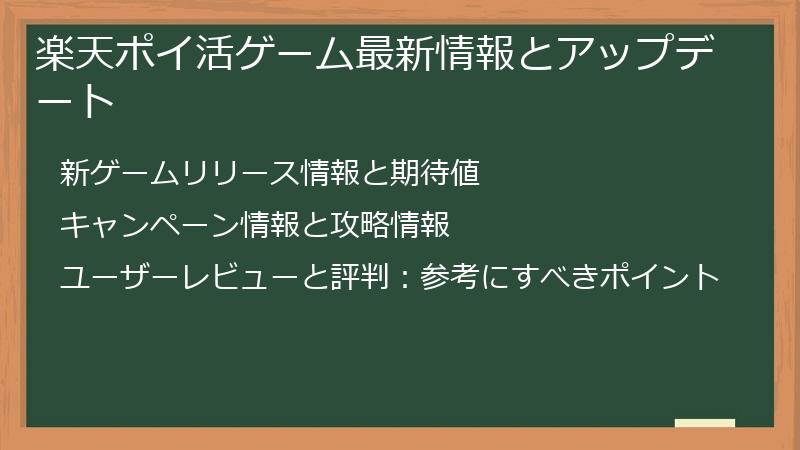 楽天ポイ活ゲーム最新情報とアップデート

新ゲームリリース情報と期待値

キャンペーン情報と攻略情報

ユーザーレビューと評判：参考にすべきポイント